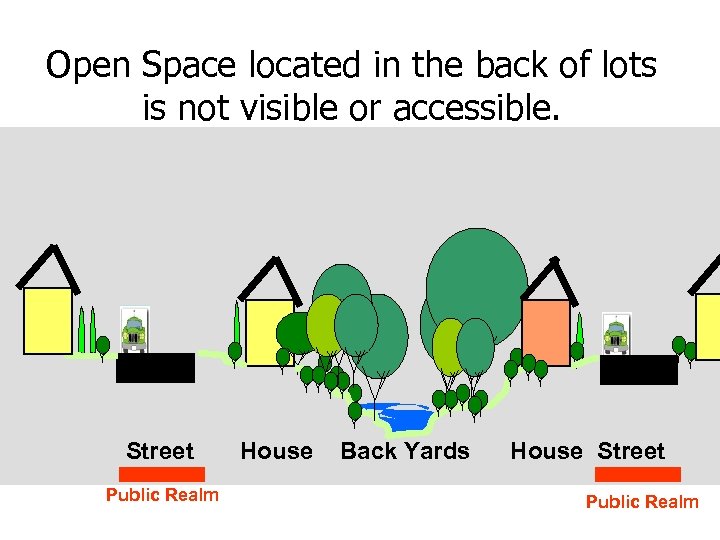 Open Space located in the back of lots is not visible or accessible.

Street House Back Yards House Street

Public Realm

Public Realm